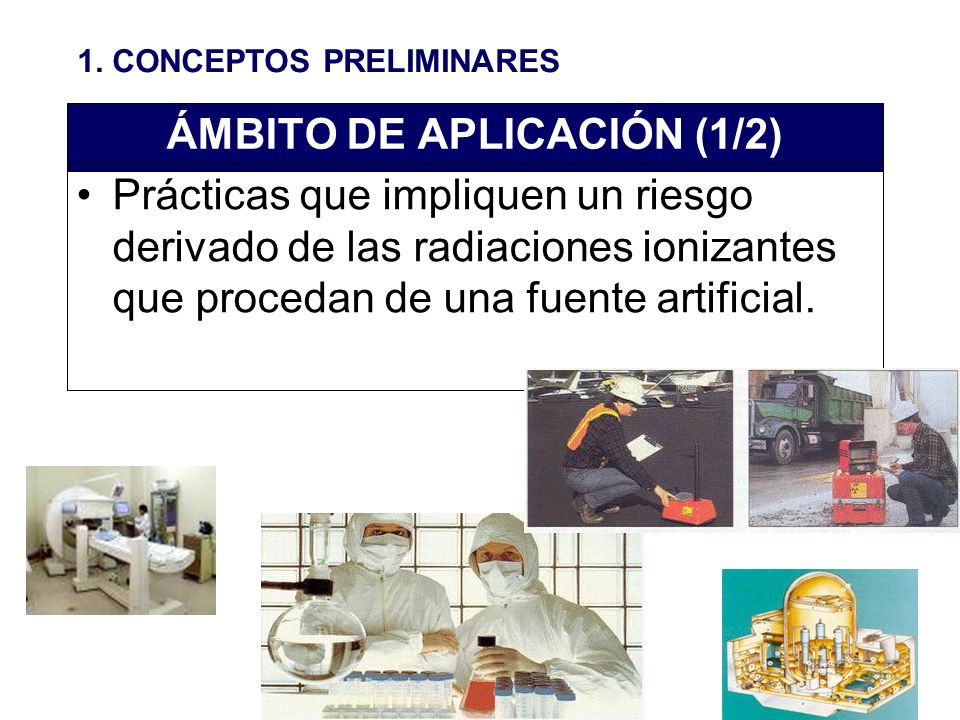 1. CONCEPTOS PRELIMINARES

ÁMBITO DE APLICACIÓN (1/2)

• Prácticas que impliquen un riesgo derivado de las radiaciones ionizantes que procedan de una fuente artificial.